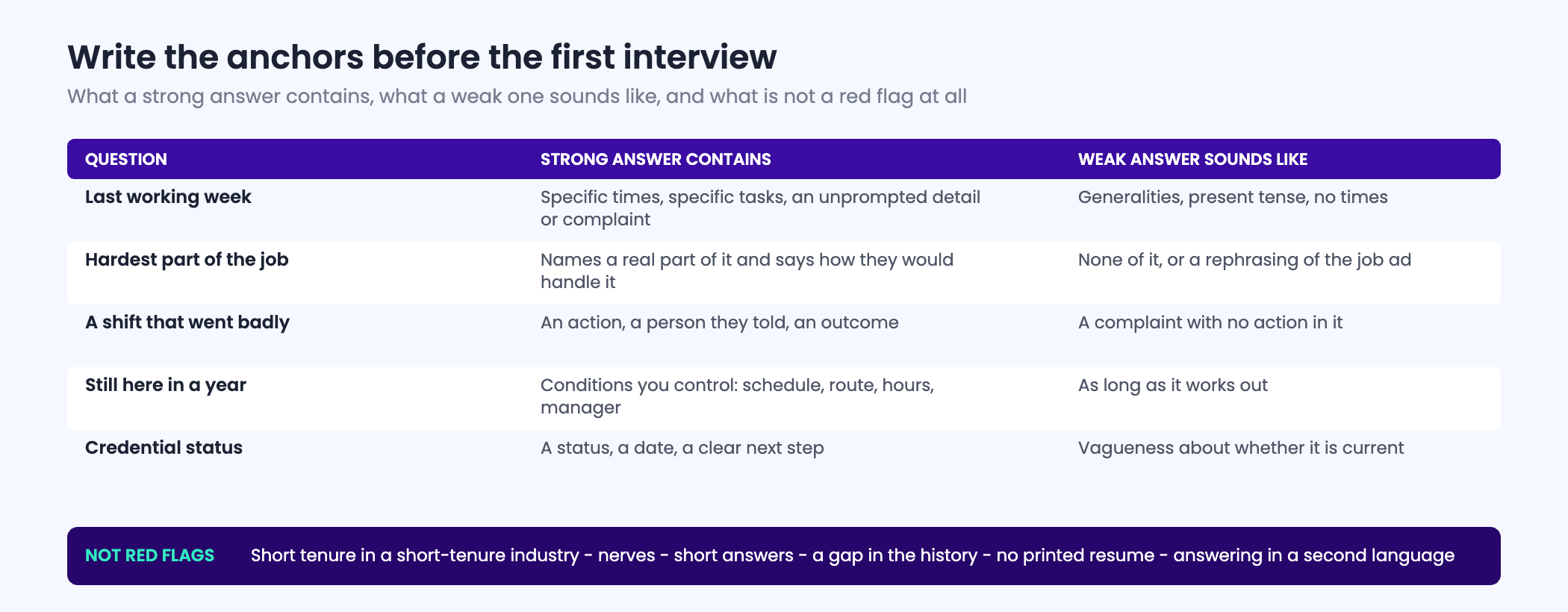 Write the anchors before the first interview

What a strong answer contains, what a weak one sounds like, and what is not a red flag at all

| QUESTION | STRONG ANSWER CONTAINS | WEAK ANSWER SOUNDS LIKE |
|---|---|---|
| Last working week | Specific times, specific tasks, an unprompted detail or complaint | Generalities, present tense, no times |
| Hardest part of the job | Names a real part of it and says how they would handle it | None of it, or a rephrasing of the job ad |
| A shift that went badly | An action, a person they told, an outcome | A complaint with no action in it |
| Still here in a year | Conditions you control: schedule, route, hours, manager | As long as it works out |
| Credential status | A status, a date, a clear next step | Vagueness about whether it is current |

NOT RED FLAGS Short tenure in a short-tenure industry - nerves - short answers - a gap in the history - no printed resume - answering in a second language